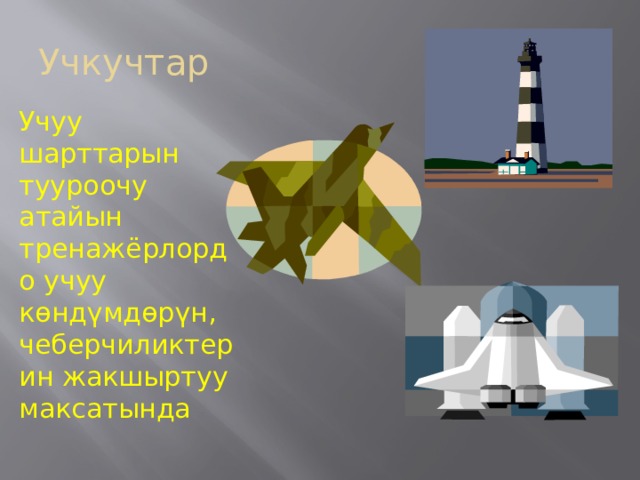 Учкучтар

Учуу шарттарын тууроочу атайын тренажёрлордо учуу көндүмдөрүн, чеберчиликтерин жакшыртуу максатында